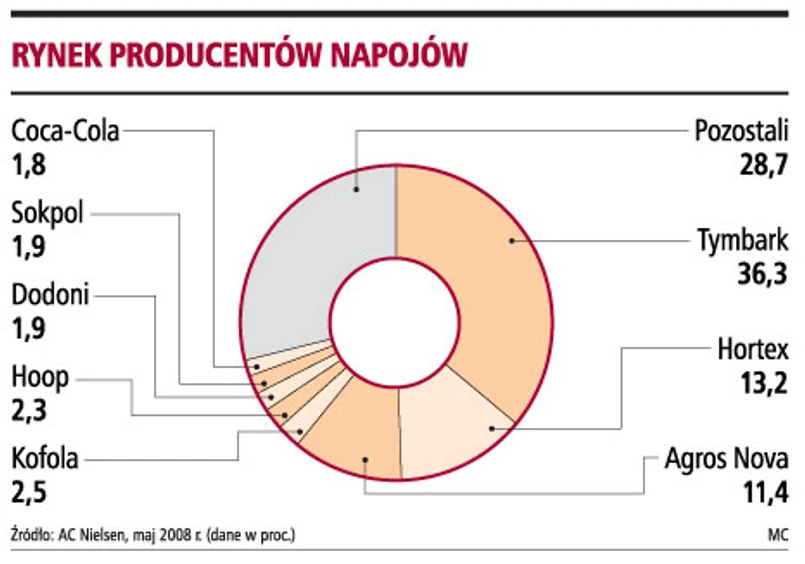 RYNEK PRODUCENTÓW NAPOJÓW

Coca-Cola
1,8

Sokpol
1,9

Dodoni
1,9

Hoop
2,3

Kofola
2,5

Pozostali
28,7

Tymbark
36,3

Hortex
13,2

Agros Nova
11,4

Źródło: AC Nielsen, maj 2008 r. (dane w proc.)

MC